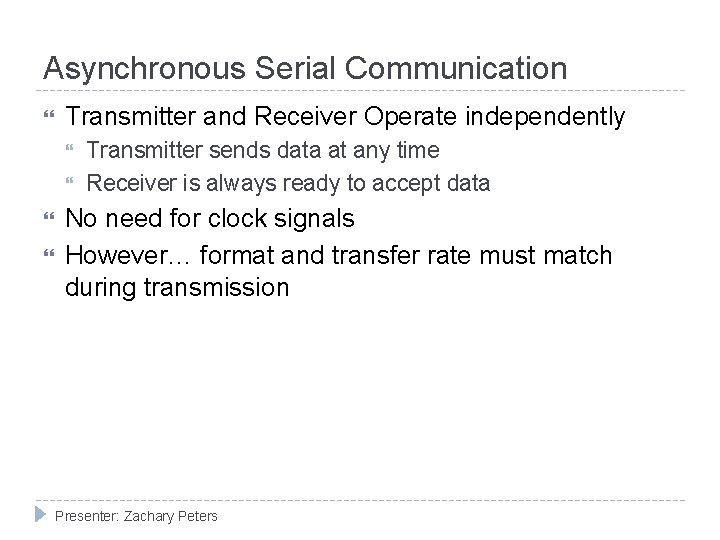 Asynchronous Serial Communication

Transmitter and Receiver Operate independently

Transmitter sends data at any time

Receiver is always ready to accept data

No need for clock signals

However… format and transfer rate must match during transmission

Presenter: Zachary Peters